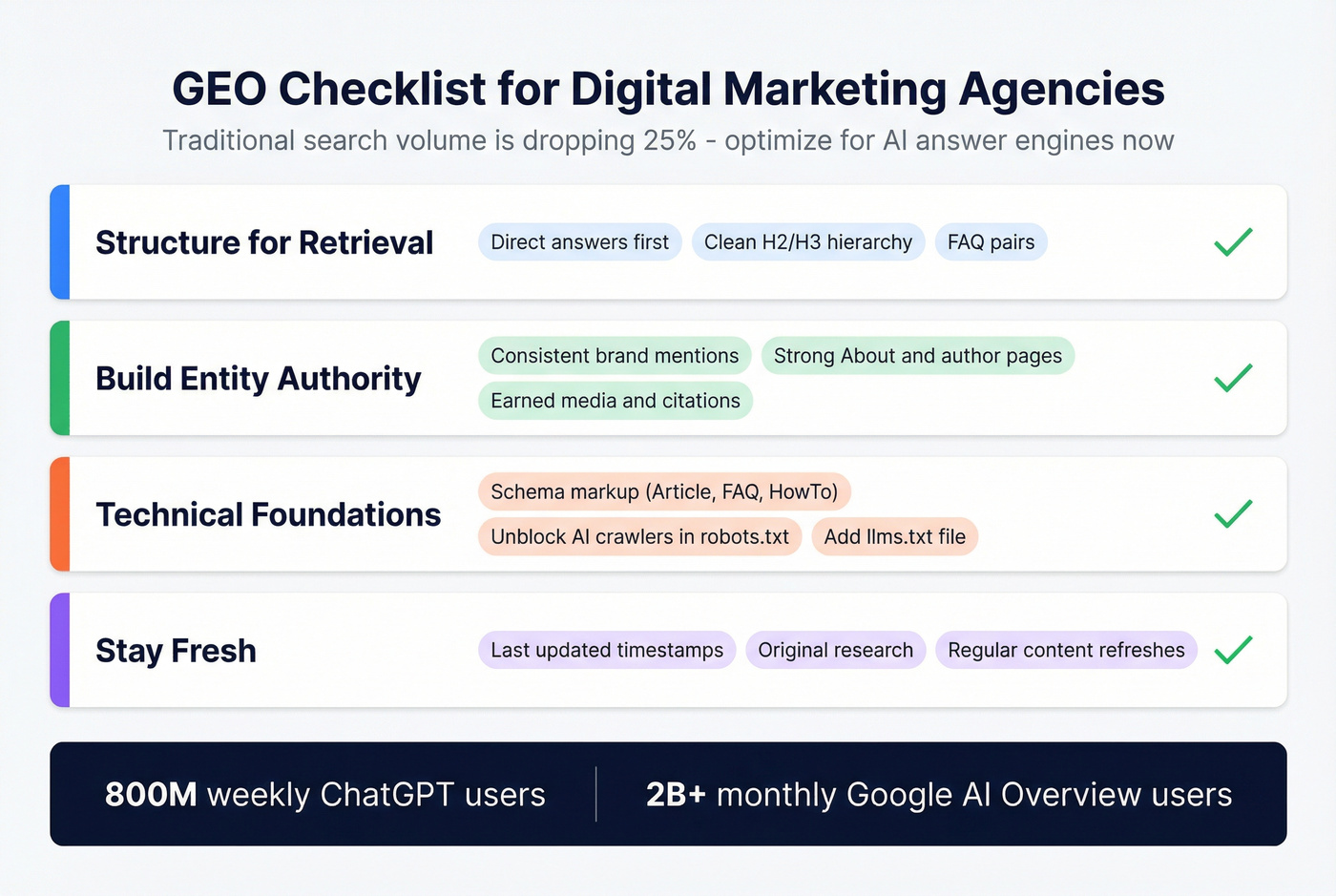 GEO Checklist for Digital Marketing Agencies

Traditional search volume is dropping 25% - optimize for AI answer engines now

Structure for Retrieval

Direct answers first

Clean H2/H3 hierarchy

FAQ pairs

Build Entity Authority

Consistent brand mentions

Strong About and author pages

Earned media and citations

Technical Foundations

Schema markup (Article, FAQ, HowTo)

Unblock AI crawlers in robots.txt

Add llms.txt file

Stay Fresh

Last updated timestamps

Original research

Regular content refreshes

800M weekly ChatGPT users

2B+ monthly Google AI Overview users